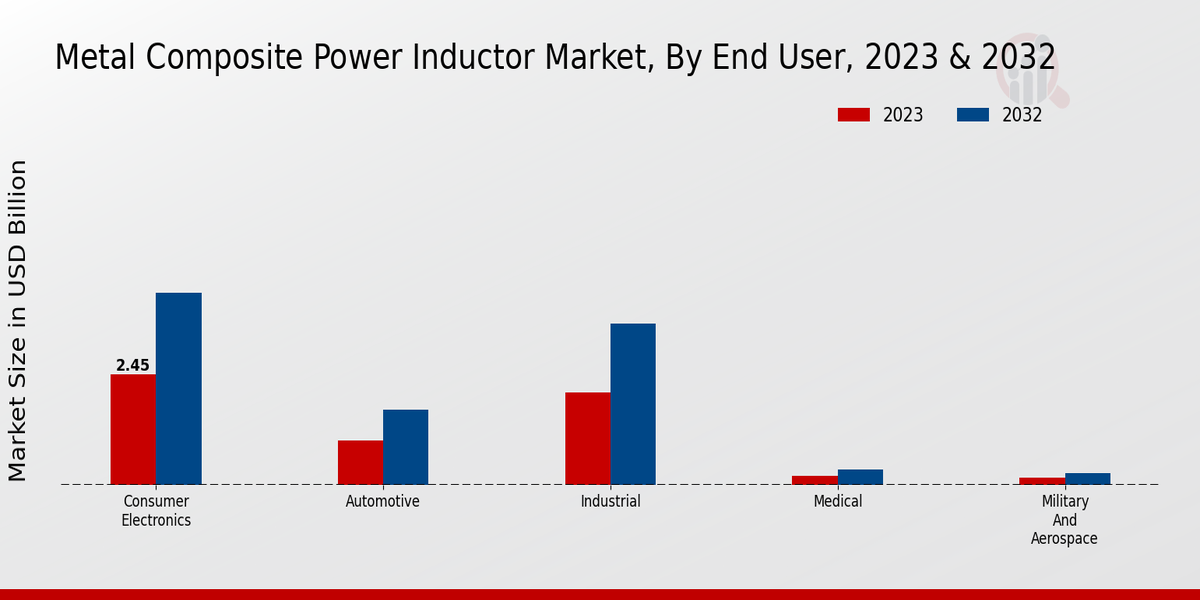 Metal Composite Power Inductor Market, By End User, 2023 & 2032

2023
2032

Market Size in USD Billion

2.45

Consumer Electronics
Automotive
Industrial
Medical
Military And Aerospace